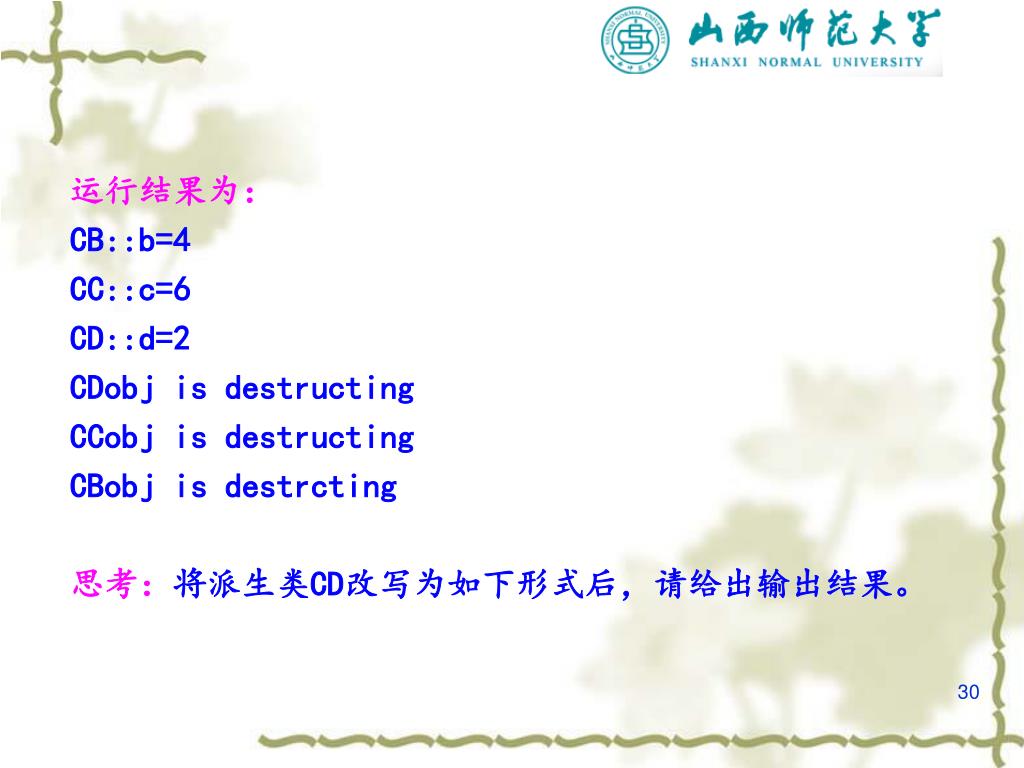 山西师范大学
SHANXI NORMAL UNIVERSITY

运行结果为：
CB::b=4
CC::c=6
CD::d=2
CDobj is destructing
CCobj is destructing
CBobj is destrcting

思考：将派生类CD改写为如下形式后，请给出输出结果。

30